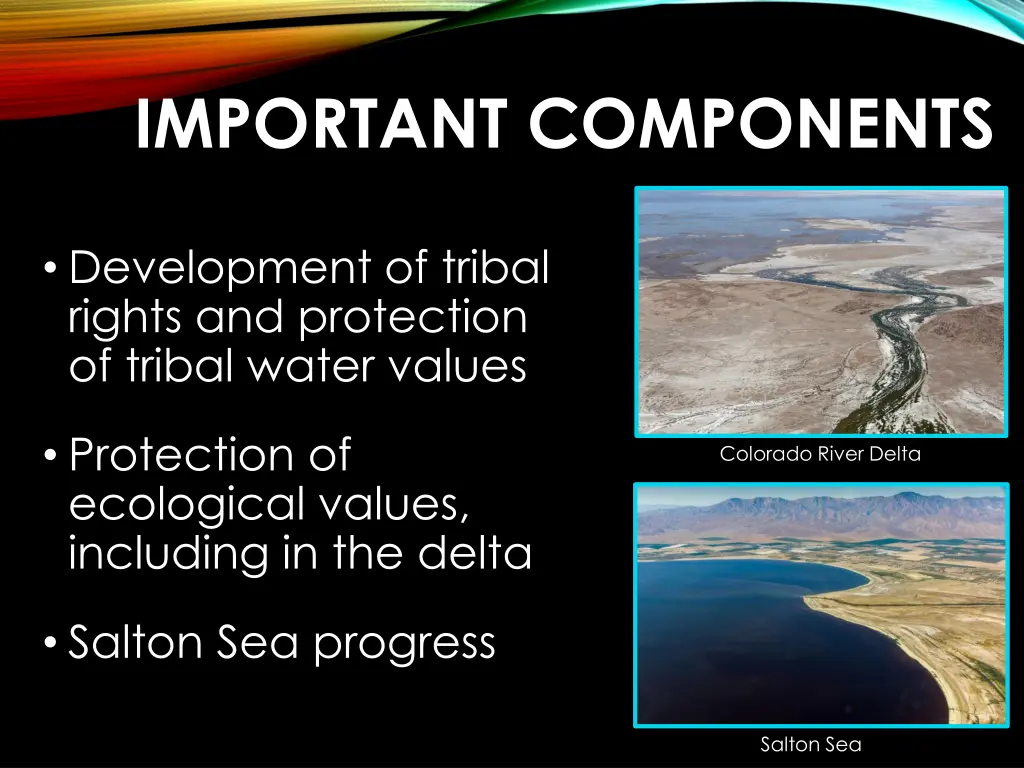 IMPORTANT COMPONENTS

• Development of tribal rights and protection of tribal water values

• Protection of ecological values, including in the delta

• Salton Sea progress

Colorado River Delta

Salton Sea